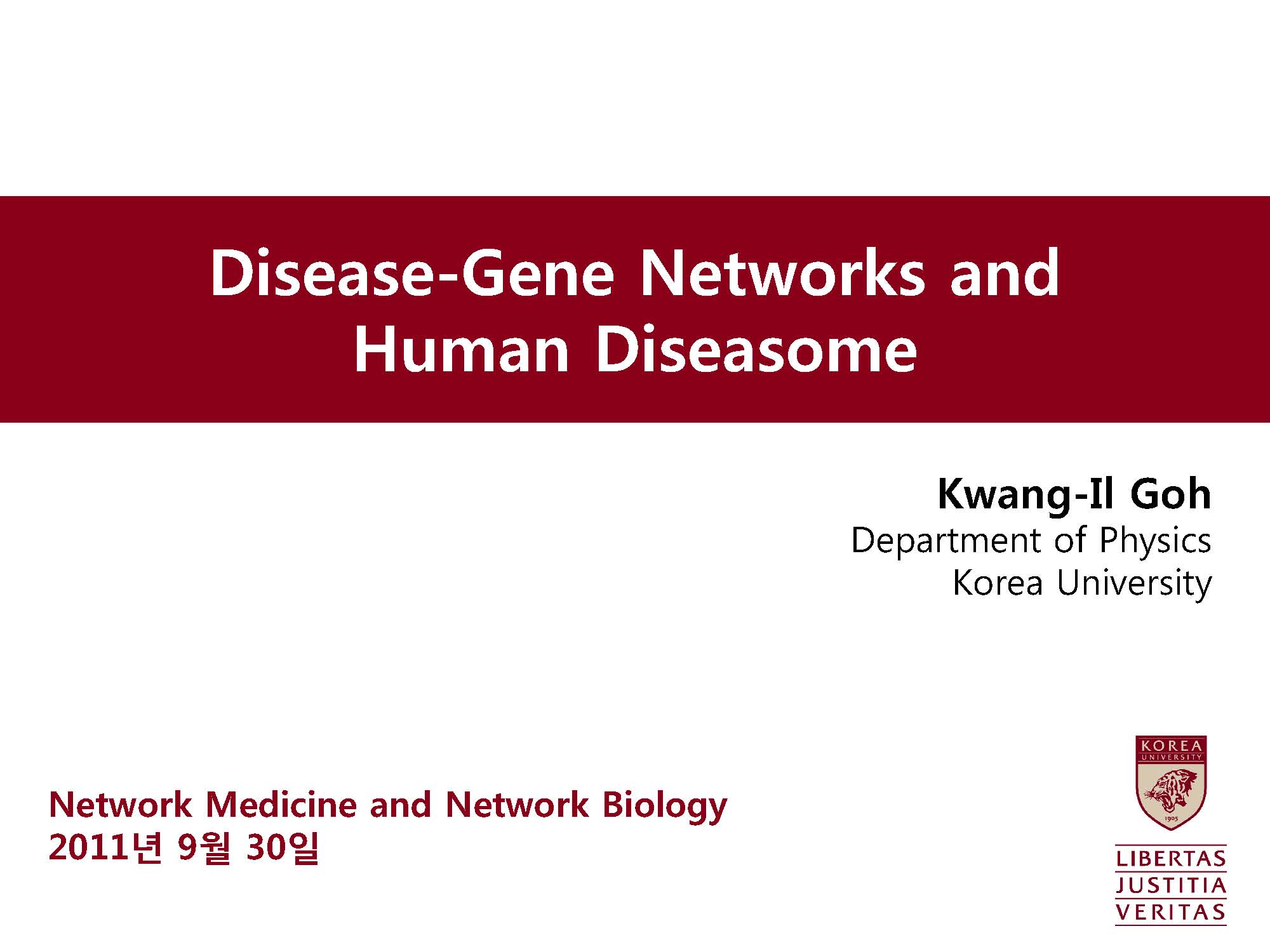 Disease-Gene Networks and Human Diseasome

Kwang-Il Goh
Department of Physics
Korea University

Network Medicine and Network Biology
2011년 9월 30일

KOREA
UNIVERSITY
1905

LIBERTAS
JUSTITIA
VERITAS